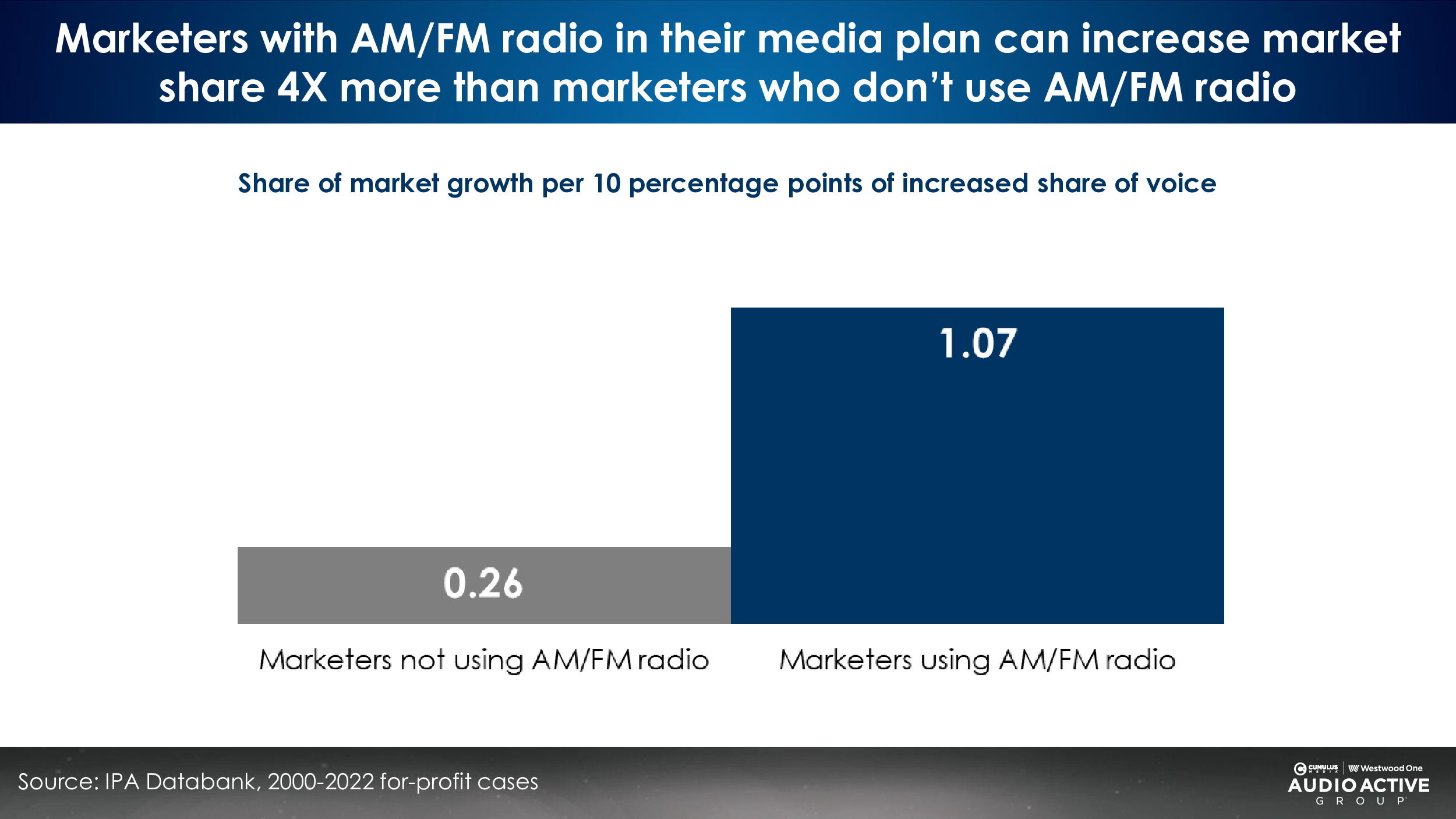 Marketers with AM/FM radio in their media plan can increase market share 4X more than marketers who don't use AM/FM radio

Share of market growth per 10 percentage points of increased share of voice

0.26

1.07

Marketers not using AM/FM radio

Marketers using AM/FM radio

Source: IPA Databank, 2000-2022 for-profit cases

CUMULUS MEDIA | Westwood One
AUDIO ACTIVE
GROUP